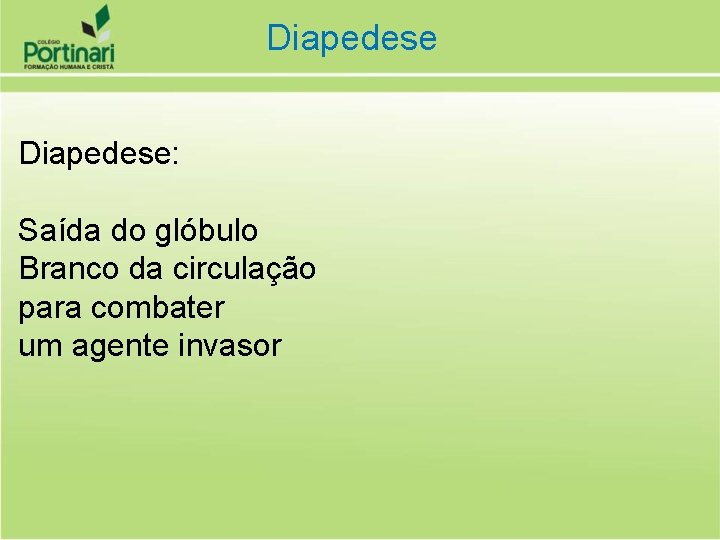 COLÉGIO
Portinari
FORMAÇÃO HUMANA E CRISTÃ

Diapedese

Diapedese:

Saída do glóbulo Branco da circulação para combater um agente invasor